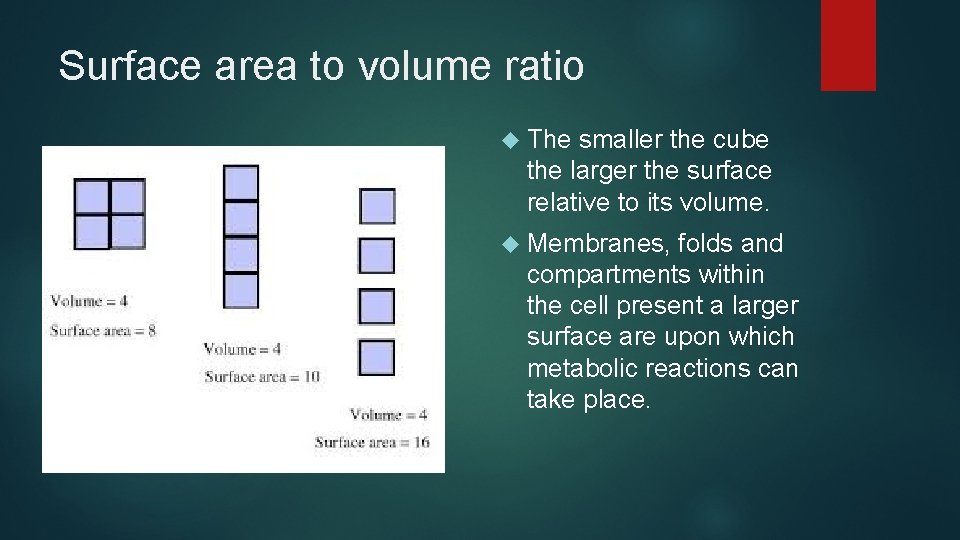 Surface area to volume ratio

Volume = 4

Surface area = 8

Volume = 4

Surface area = 10

Volume = 4

Surface area = 16

The smaller the cube the larger the surface relative to its volume.

Membranes, folds and compartments within the cell present a larger surface are upon which metabolic reactions can take place.